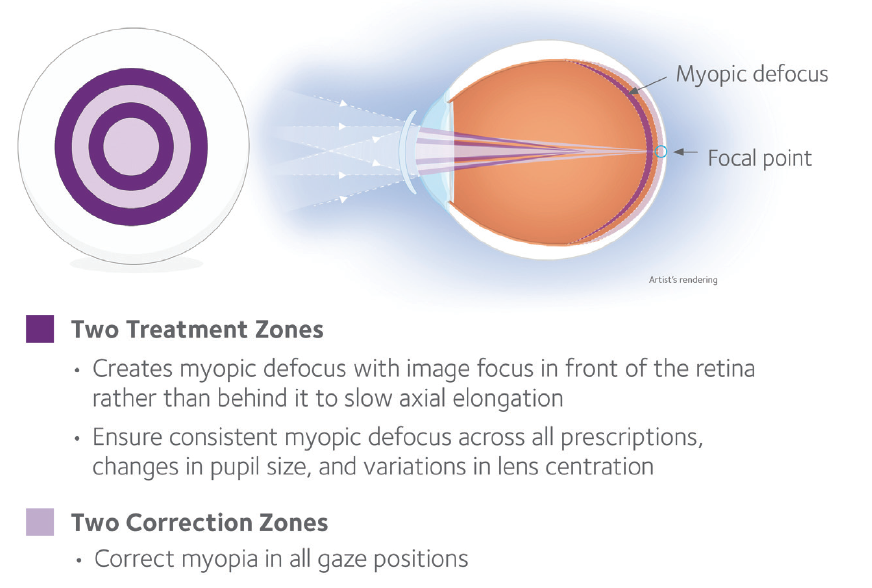 Myopic defocus

Focal point

Artist's rendering

Two Treatment Zones

• Creates myopic defocus with image focus in front of the retina rather than behind it to slow axial elongation

• Ensure consistent myopic defocus across all prescriptions, changes in pupil size, and variations in lens centration

Two Correction Zones

• Correct myopia in all gaze positions